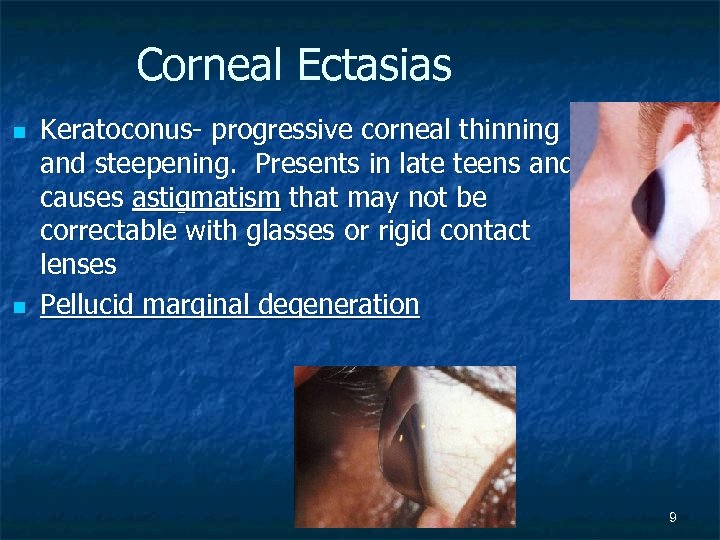 Corneal Ectasias

Keratoconus- progressive corneal thinning and steepening. Presents in late teens and causes astigmatism that may not be correctable with glasses or rigid contact lenses

Pellucid marginal degeneration

9